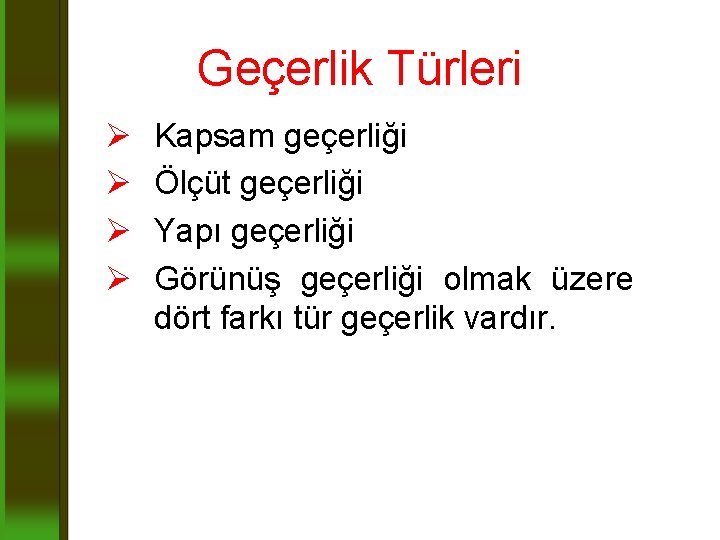 Geçerlik Türleri

➢ Kapsam geçerliği
➢ Ölçüt geçerliği
➢ Yapı geçerliği
➢ Görünüş geçerliği olmak üzere dört farkı tür geçerlik vardır.